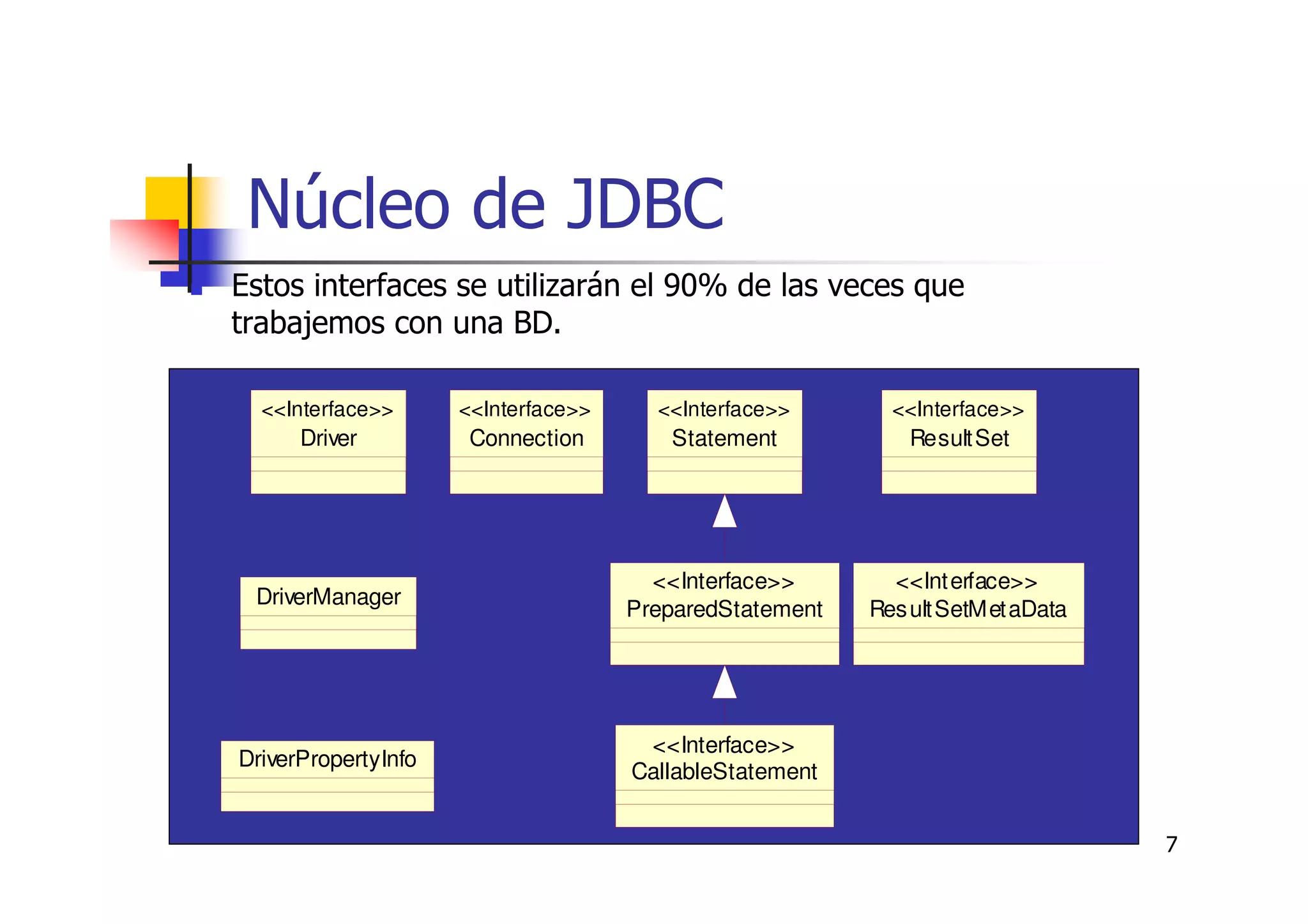 Núcleo de JDBC

Estos interfaces se utilizarán el 90% de las veces que trabajemos con una BD.

<<Interface>>
Driver

<<Interface>>
Connection

<<Interface>>
Statement

<<Interface>>
ResultSet

DriverManager

<<Interface>>
PreparedStatement

<<Interface>>
ResultSetMetaData

DriverPropertyInfo

<<Interface>>
CallableStatement

7